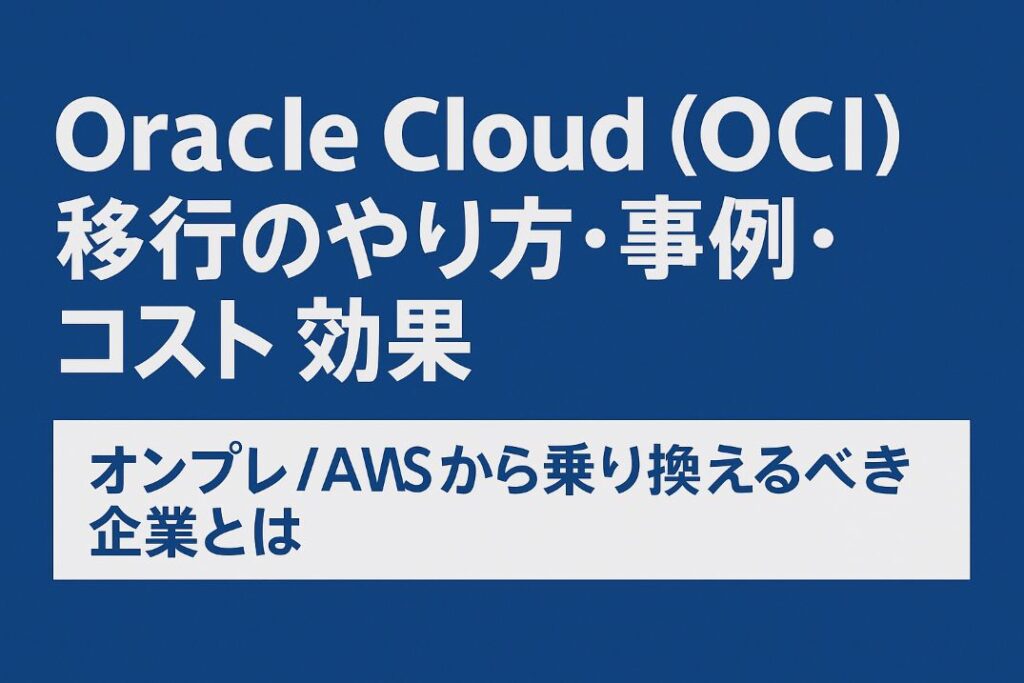 Oracle Cloud (OCI) 移行のやり方・事例・コスト 効果

オンプレ/AWSから乗り換えるべき企業とは